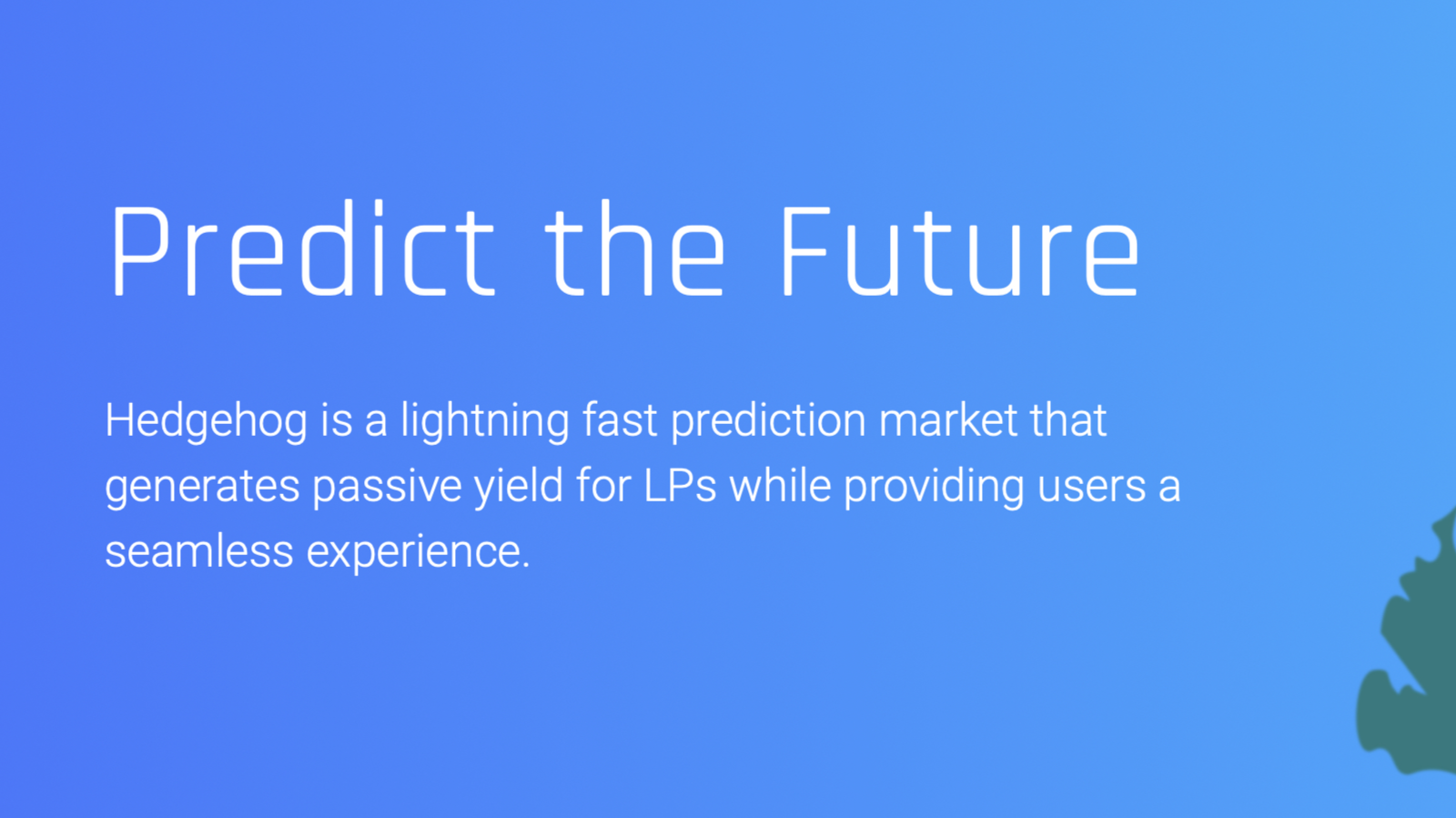 Predict the Future

Hedgehog is a lightning fast prediction market that generates passive yield for LPs while providing users a seamless experience.